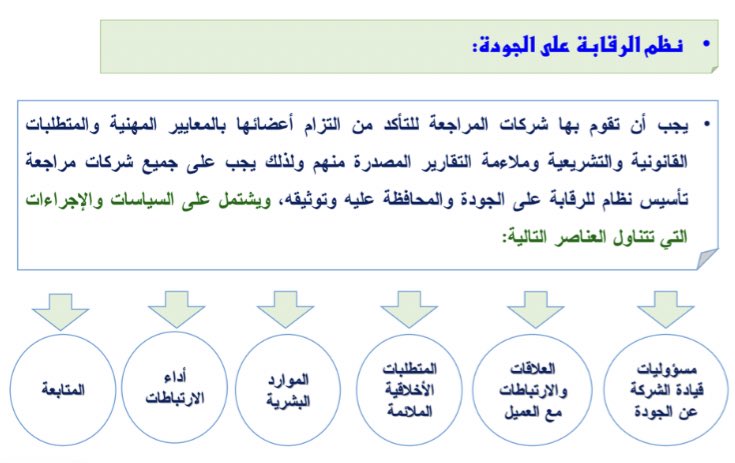 • نظم الرقابة على الجودة:

• يجب أن تقوم بها شركات المراجعة للتأكد من التزام أعضائها بالمعايير المهنية والمتطلبات القانونية والتشريعية وملاءمة التقارير المصدرة منهم ولذلك يجب على جميع شركات مراجعة تأسيس نظام للرقابة على الجودة والمحافظة عليه وتوثيقه، ويشتمل على السياسات والإجراءات التي تتناول العناصر التالية:

مسؤوليات قيادة الشركة عن الجودة

العلاقات والارتباطات مع العميل

المتطلبات الأخلاقية الملائمة

الموارد البشرية

أداء الارتباطات

المتابعة